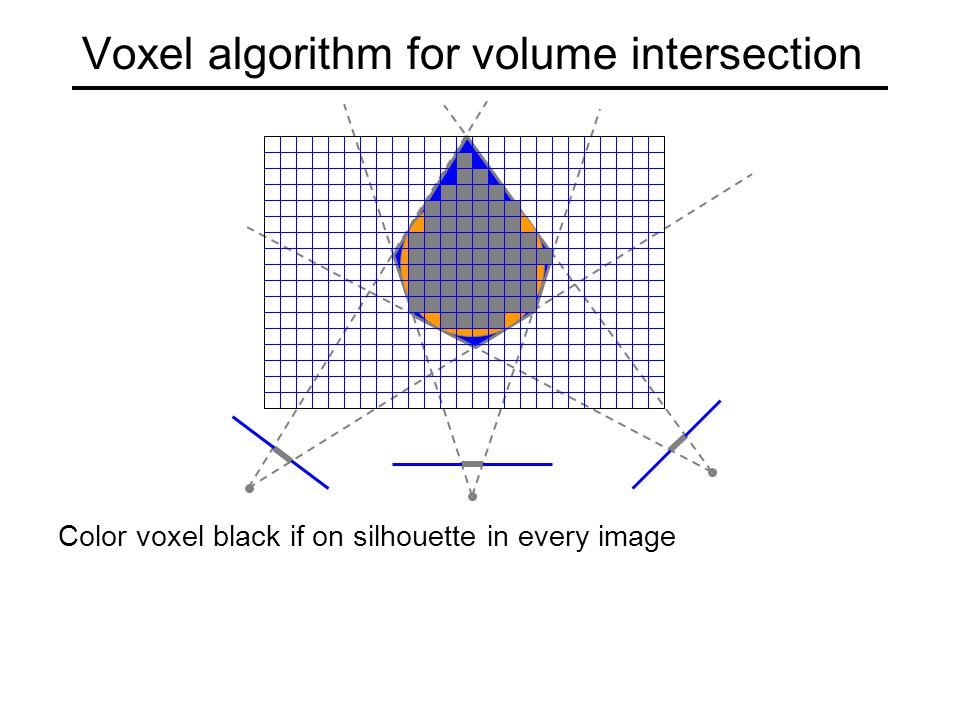 Voxel algorithm for volume intersection

Color voxel black if on silhouette in every image